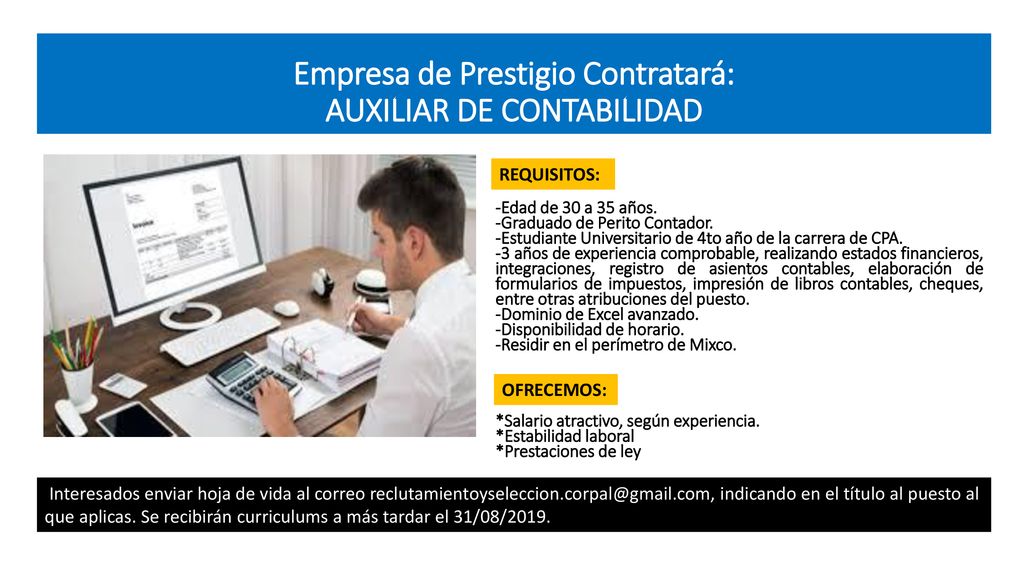 Empresa de Prestigio Contratará:
AUXILIAR DE CONTABILIDAD

Invoice

REQUISITOS:

-Edad de 30 a 35 años.
-Graduado de Perito Contador.
-Estudiante Universitario de 4to año de la carrera de CPA.
-3 años de experiencia comprobable, realizando estados financieros, integraciones, registro de asientos contables, elaboración de formularios de impuestos, impresión de libros contables, cheques, entre otras atribuciones del puesto.
-Dominio de Excel avanzado.
-Disponibilidad de horario.
-Residir en el perímetro de Mixco.

OFRECEMOS:

*Salario atractivo, según experiencia.
*Estabilidad laboral
*Prestaciones de ley

Interesados enviar hoja de vida al correo reclutamientoyseleccion.corpal@gmail.com, indicando en el título al puesto al que aplicas. Se recibirán curriculums a más tardar el 31/08/2019.